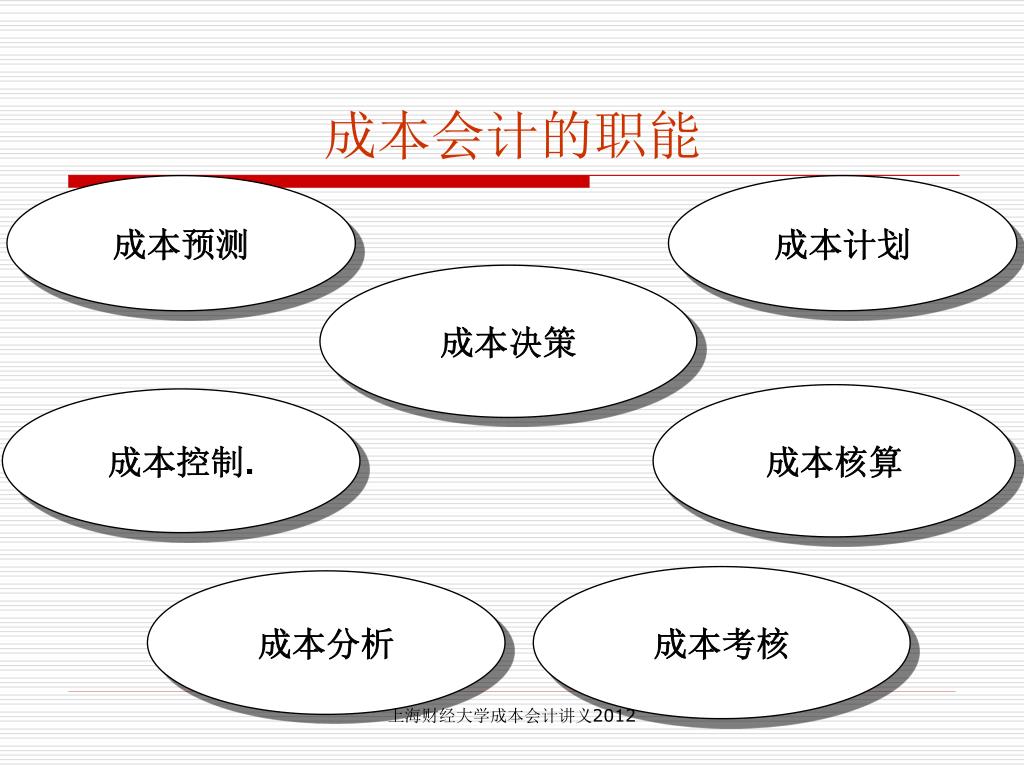 成本会计的职能

成本预测

成本计划

成本决策

成本控制.

成本核算

成本分析

成本考核

上海财经大学成本会计讲义2012